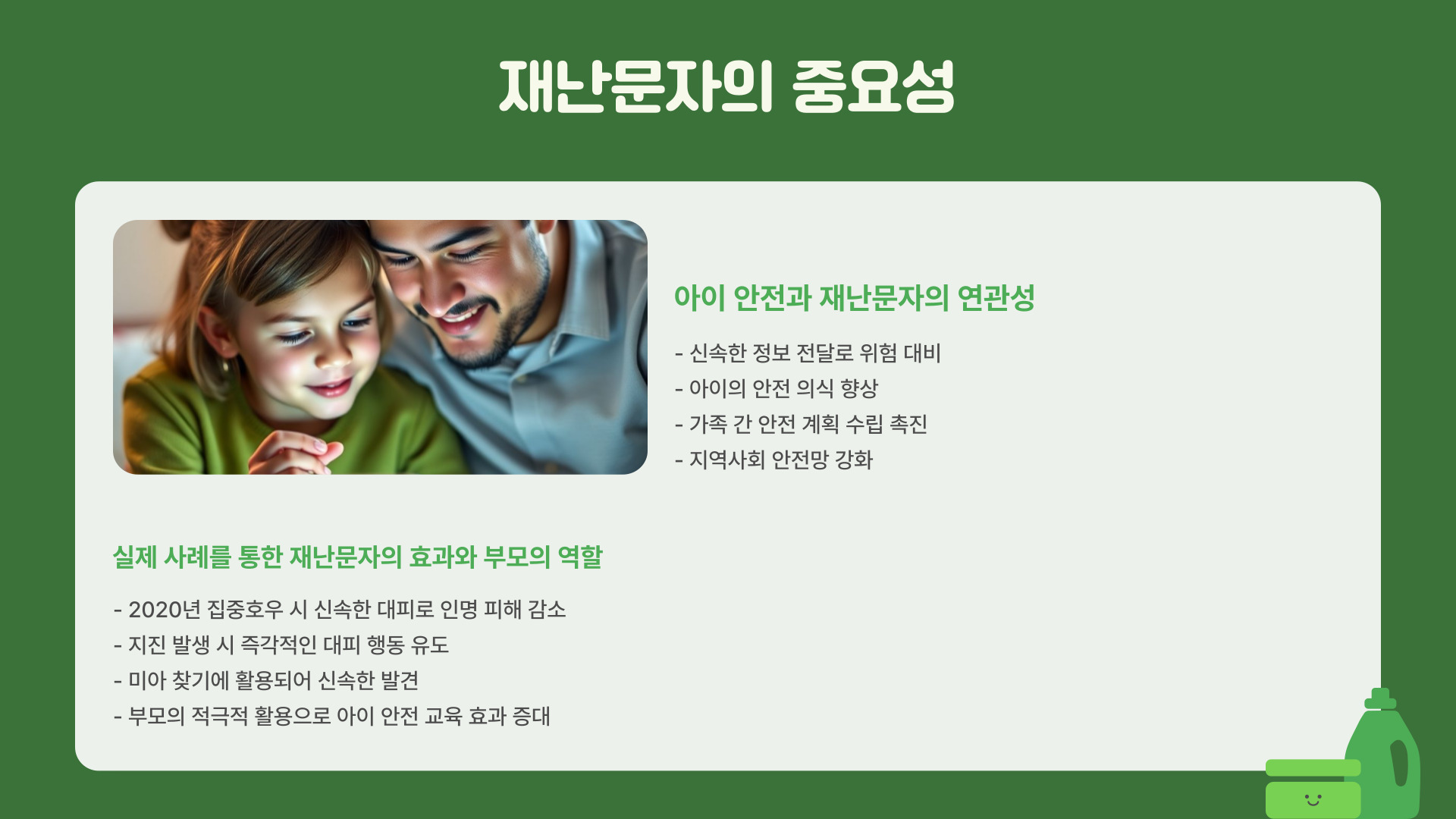 재난문자의 중요성

아이 안전과 재난문자의 연관성

- 신속한 정보 전달로 위험 대비
- 아이의 안전 의식 향상
- 가족 간 안전 계획 수립 촉진
- 지역사회 안전망 강화

실제 사례를 통한 재난문자의 효과와 부모의 역할

- 2020년 집중호우 시 신속한 대피로 인명 피해 감소
- 지진 발생 시 즉각적인 대피 행동 유도
- 미아 찾기에 활용되어 신속한 발견
- 부모의 적극적 활용으로 아이 안전 교육 효과 증대